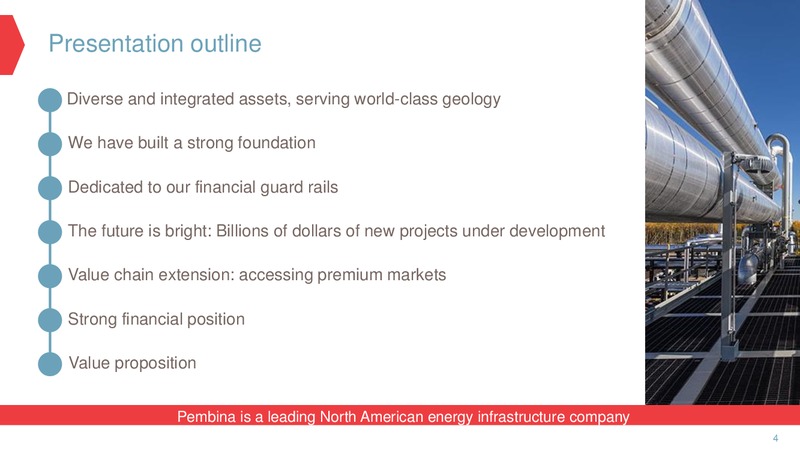 Presentation outline

Diverse and integrated assets, serving world-class geology

We have built a strong foundation

Dedicated to our financial guard rails

The future is bright: Billions of dollars of new projects under development

Value chain extension: accessing premium markets

Strong financial position

Value proposition

Pembina is a leading North American energy infrastructure company

4